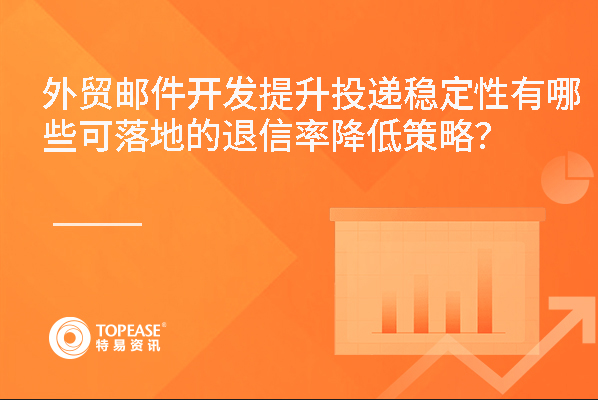 外贸邮件开发提升投递稳定性有哪些可落地的退信率降低策略?

TOPEASE®
特易资讯